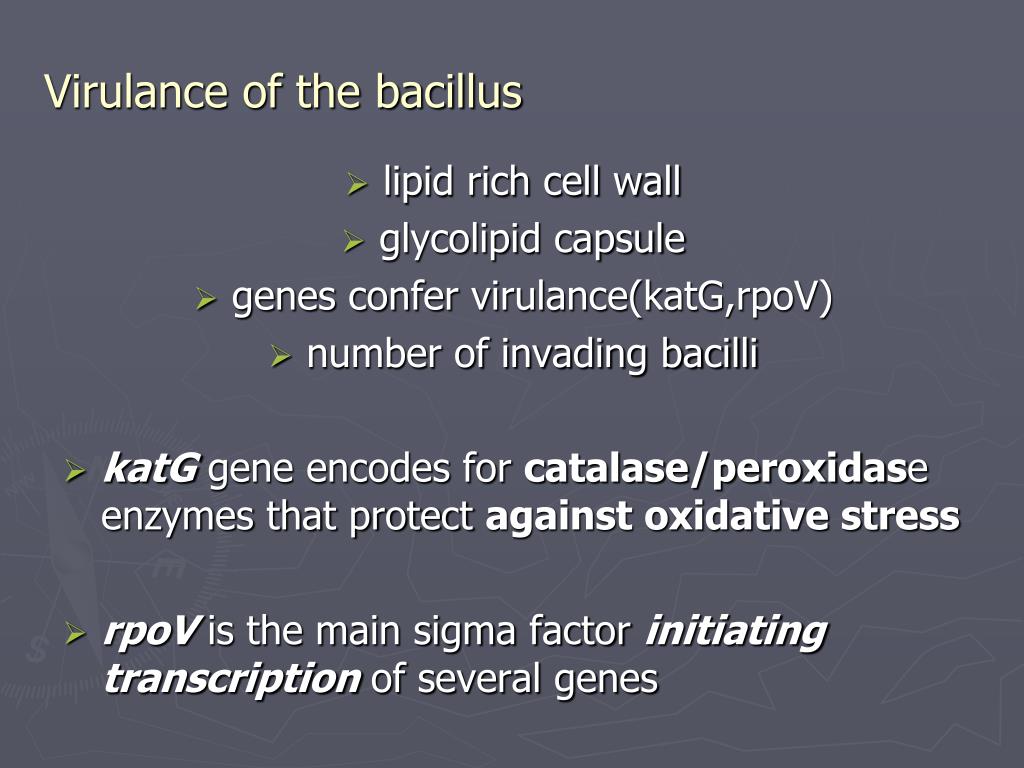 Virulance of the bacillus

➢ lipid rich cell wall
➢ glycolipid capsule
➢ genes confer virulance(katG,rpoV)
➢ number of invading bacilli

➢ katG gene encodes for catalase/peroxidase enzymes that protect against oxidative stress

➢ rpoV is the main sigma factor initiating transcription of several genes